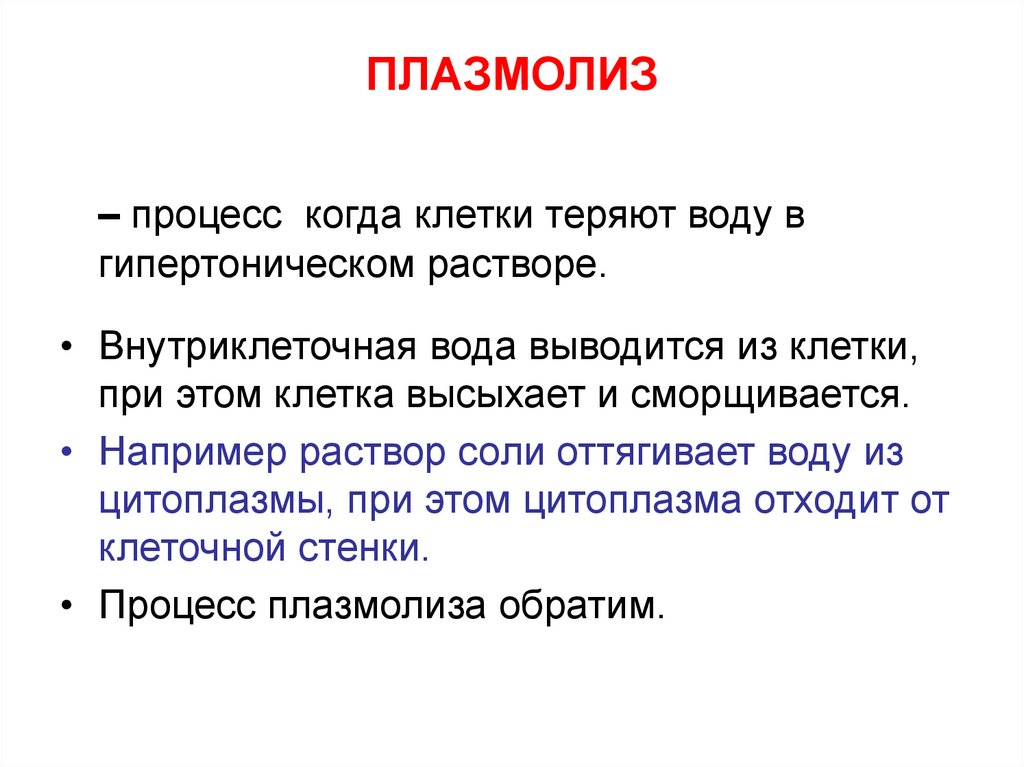 ПЛАЗМОЛИЗ

– процесс  когда клетки теряют воду в гипертоническом растворе.

• Внутриклеточная вода выводится из клетки, при этом клетка высыхает и сморщивается.
• Например раствор соли оттягивает воду из цитоплазмы, при этом цитоплазма отходит от клеточной стенки.
• Процесс плазмолиза обратим.